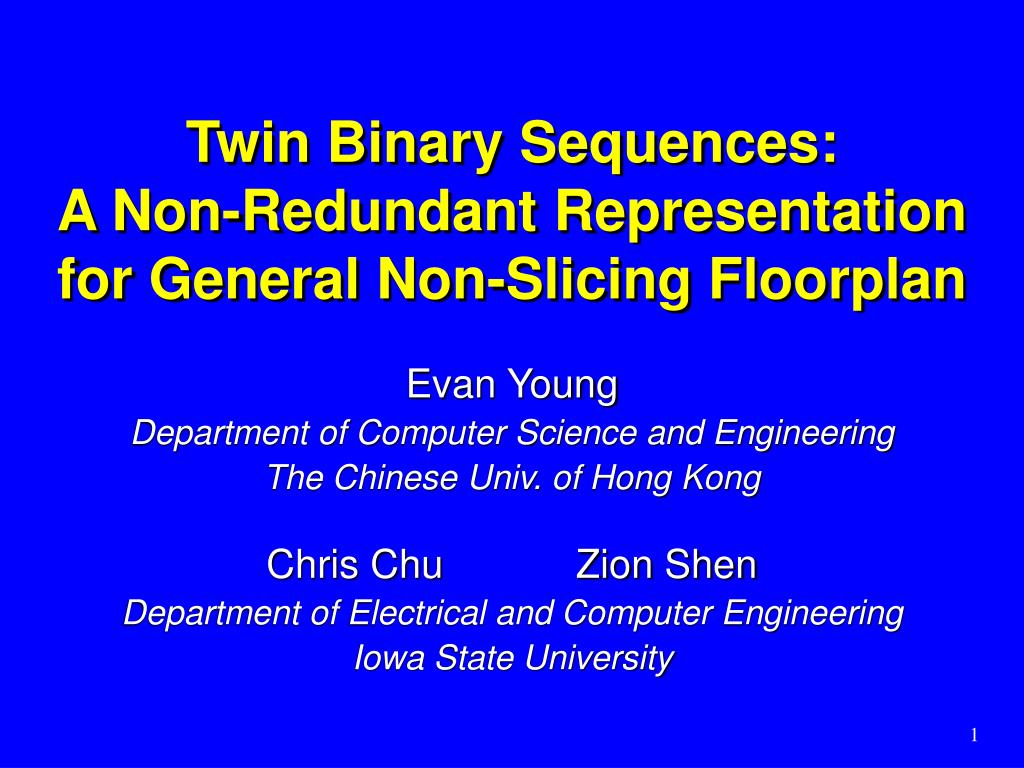 Twin Binary Sequences:
A Non-Redundant Representation for General Non-Slicing Floorplan

Evan Young
Department of Computer Science and Engineering
The Chinese Univ. of Hong Kong

Chris Chu Zion Shen
Department of Electrical and Computer Engineering
Iowa State University

1